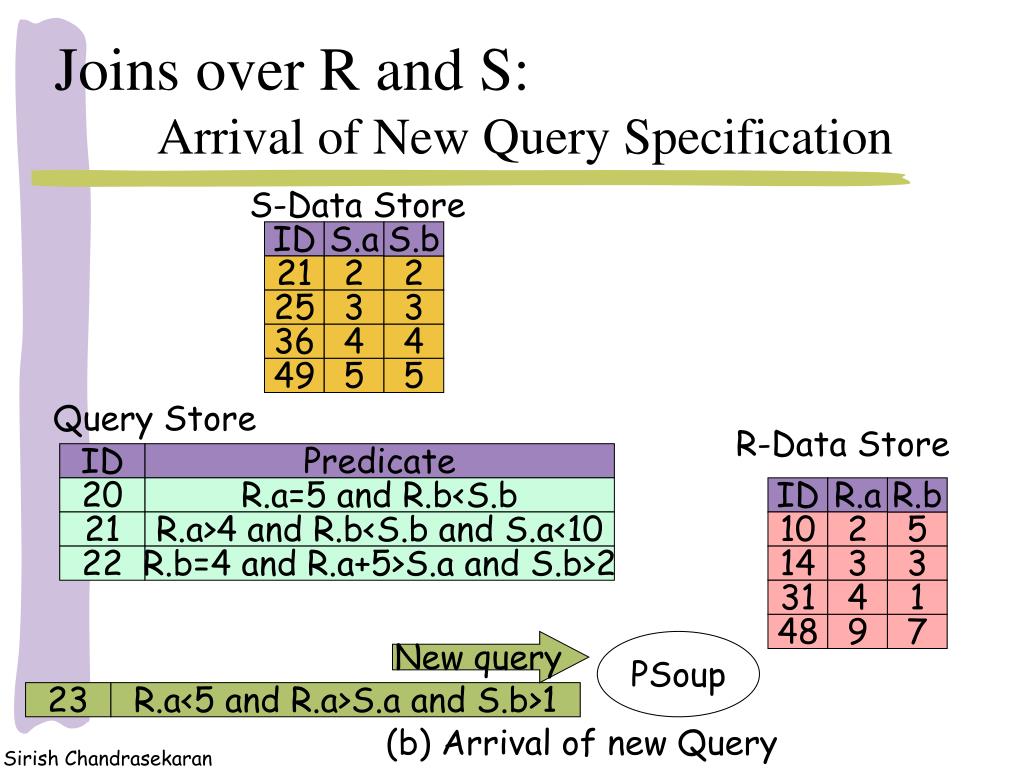 Joins over R and S:
Arrival of New Query Specification

S-Data Store

| ID | S.a | S.b |
|---|---|---|
| 21 | 2 | 2 |
| 25 | 3 | 3 |
| 36 | 4 | 4 |
| 49 | 5 | 5 |

Query Store

| ID | Predicate |
|---|---|
| 20 | R.a=5 and R.b<S.b |
| 21 | R.a>4 and R.b<S.b and S.a<10 |
| 22 | R.b=4 and R.a+5>S.a and S.b>2 |

R-Data Store

| ID | R.a | R.b |
|---|---|---|
| 10 | 2 | 5 |
| 14 | 3 | 3 |
| 31 | 4 | 1 |
| 48 | 9 | 7 |

New query

PSoup

| 23 | R.a<5 and R.a>S.a and S.b>1 |
|---|---|

(b) Arrival of new Query

Sirish Chandrasekaran